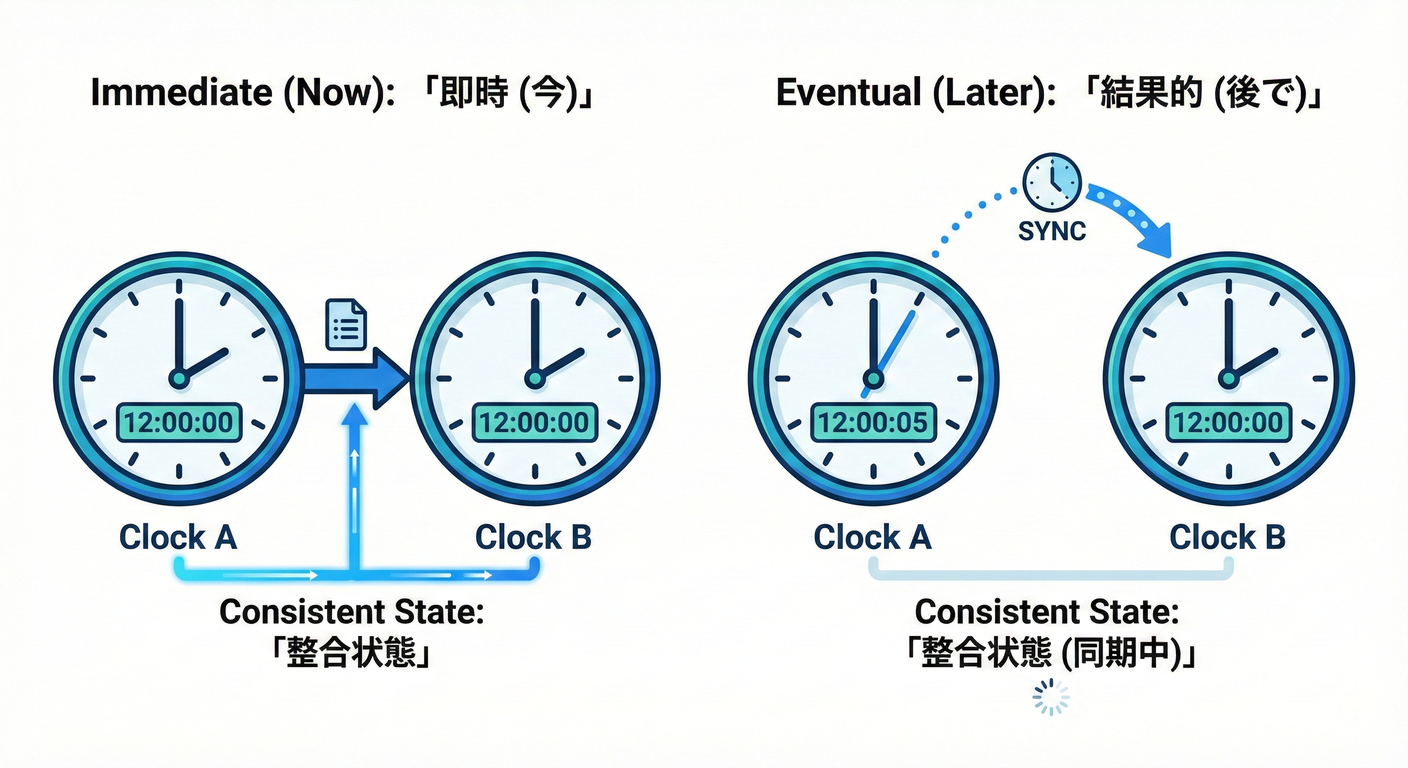 Immediate (Now): 「即時 (今)」

12:00:00

12:00:00

Clock A

Clock B

Consistent State:
「整合状態」

Eventual (Later): 「結果的 (後で)」

SYNC

12:00:05

12:00:00

Clock A

Clock B

Consistent State:
「整合状態 (同期中)」